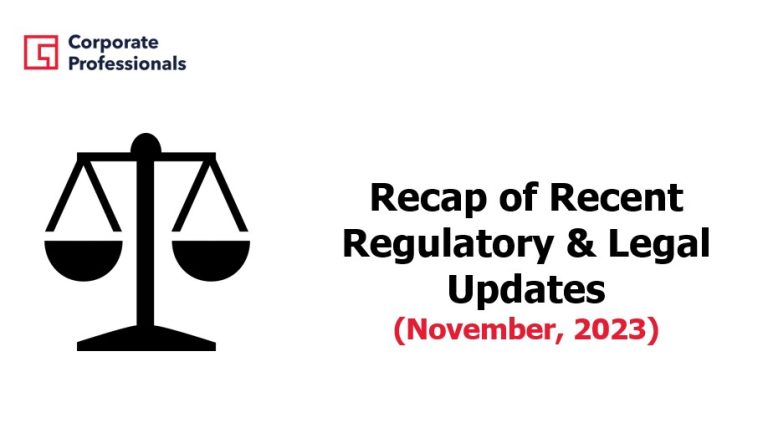 Corporate Professionals

Recap of Recent Regulatory & Legal Updates
(November, 2023)